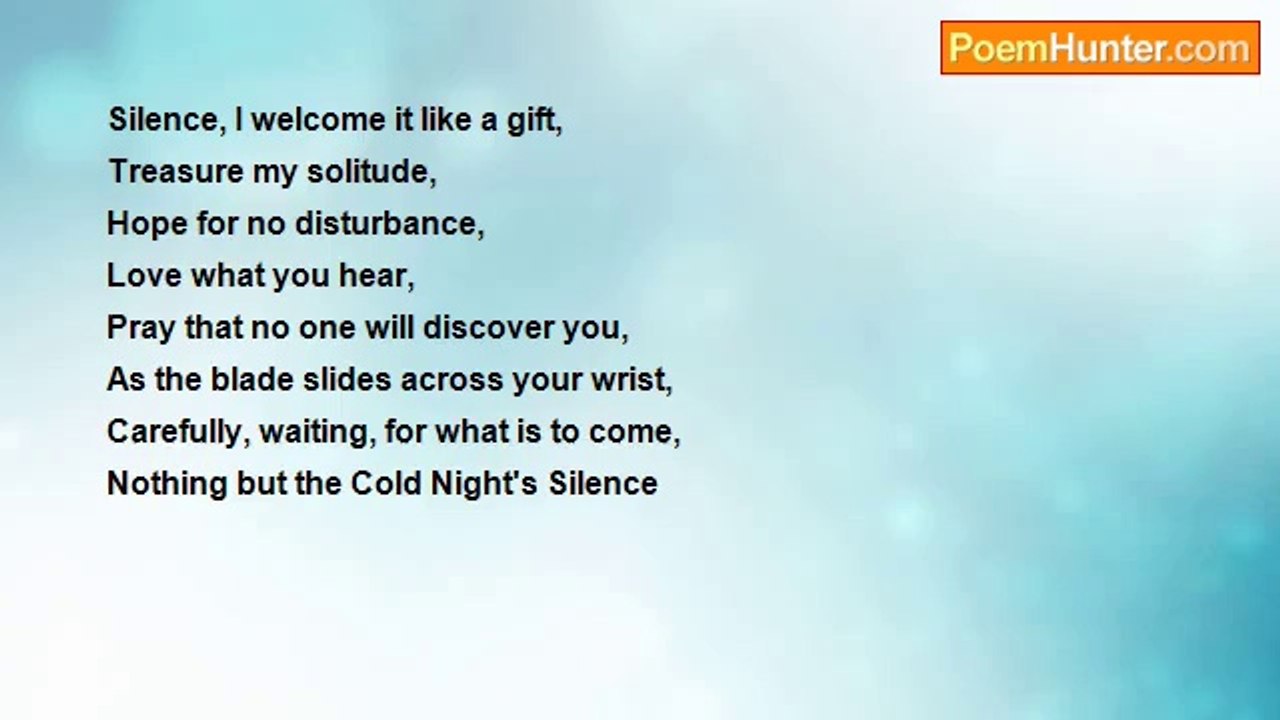 PoemHunter.com

Silence, I welcome it like a gift,
Treasure my solitude,
Hope for no disturbance,
Love what you hear,
Pray that no one will discover you,
As the blade slides across your wrist,
Carefully, waiting, for what is to come,
Nothing but the Cold Night's Silence